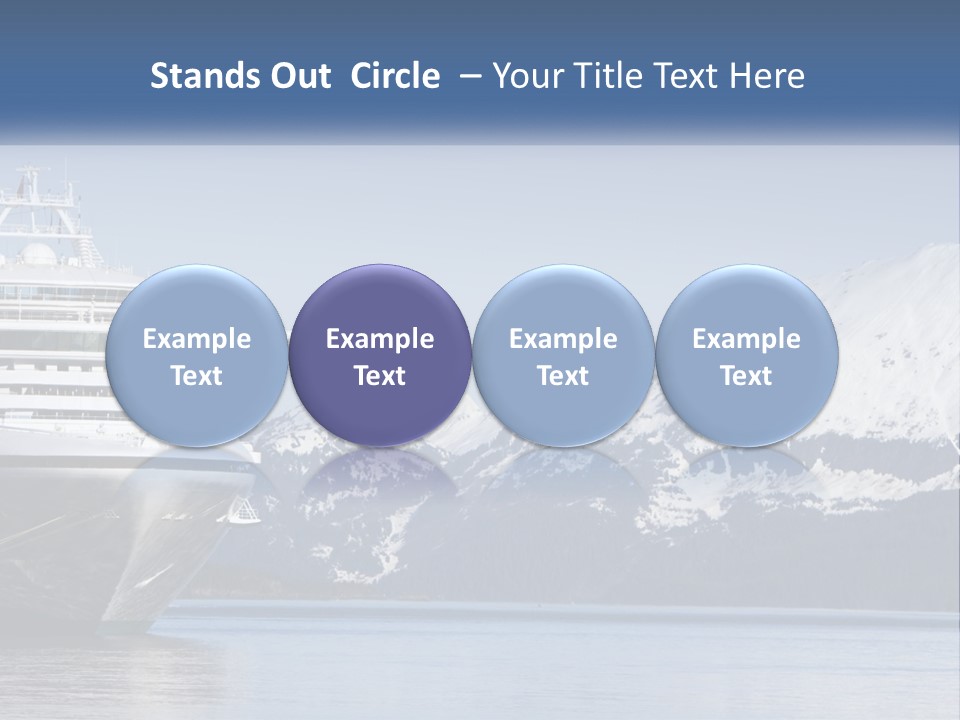 Stands Out Circle – Your Title Text Here

Example Text

Example Text

Example Text

Example Text